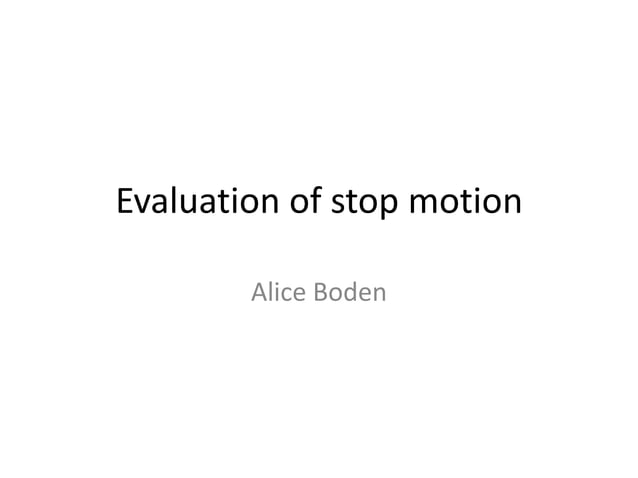 Evaluation of stop motion

Alice Boden